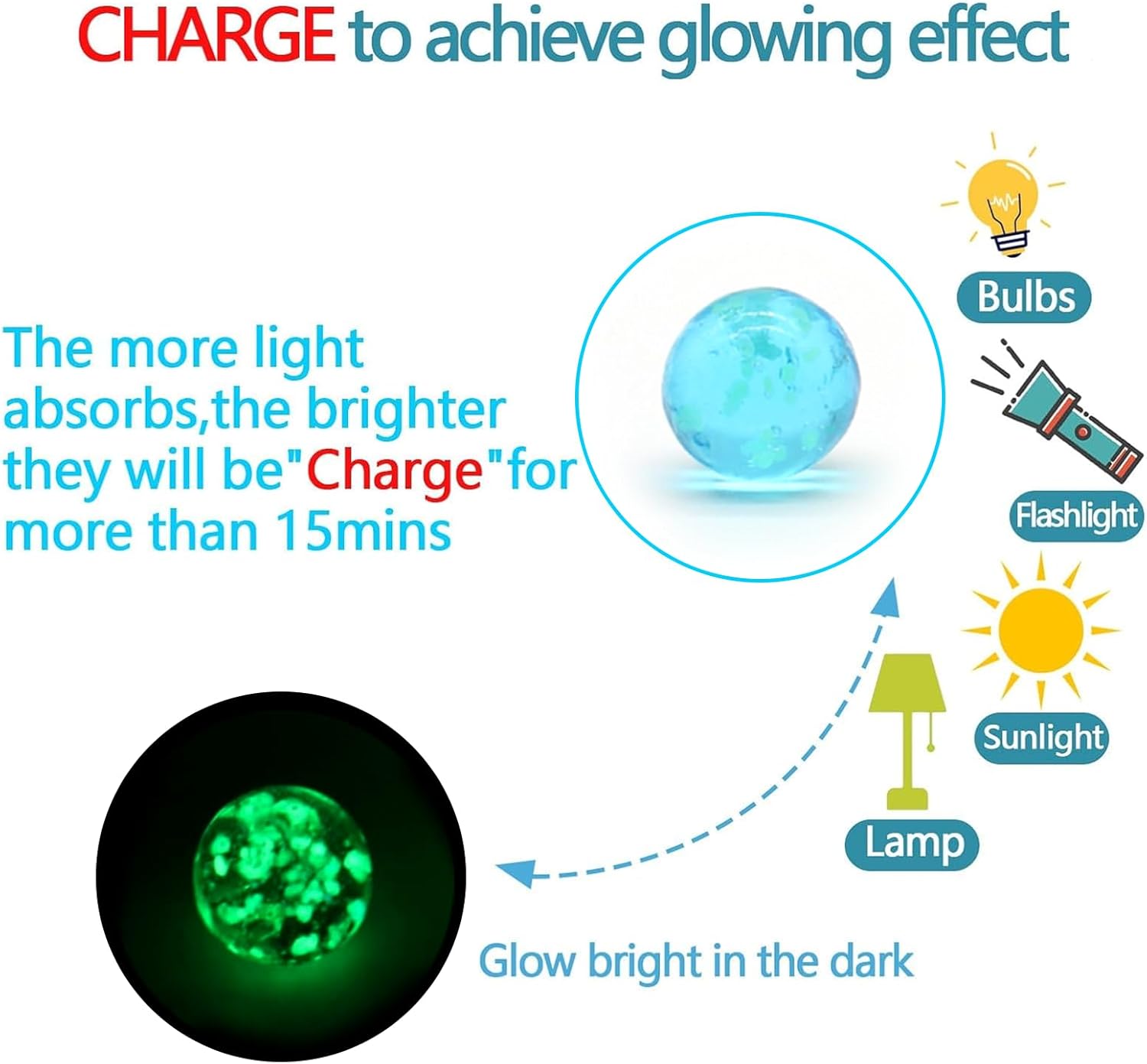 CHARGE to achieve glowing effect

The more light absorbs,the brighter they will be"Charge"for more than 15mins

Bulbs

Flashlight

Sunlight

Lamp

Glow bright in the dark